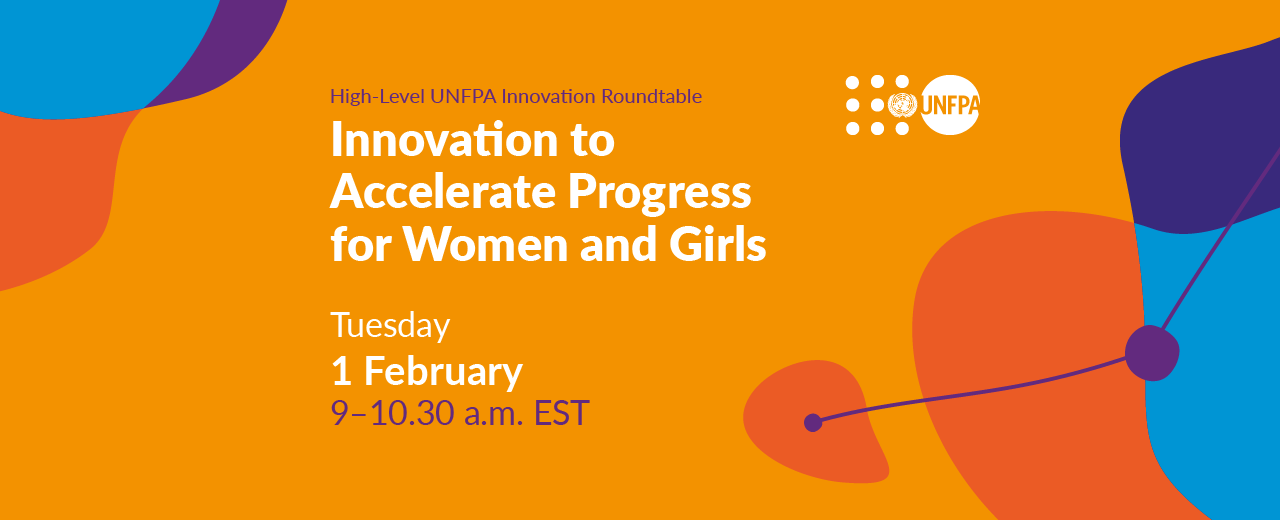 High-Level UNFPA Innovation Roundtable

Innovation to Accelerate Progress for Women and Girls

UNFPA

Tuesday
1 February
9–10.30 a.m. EST